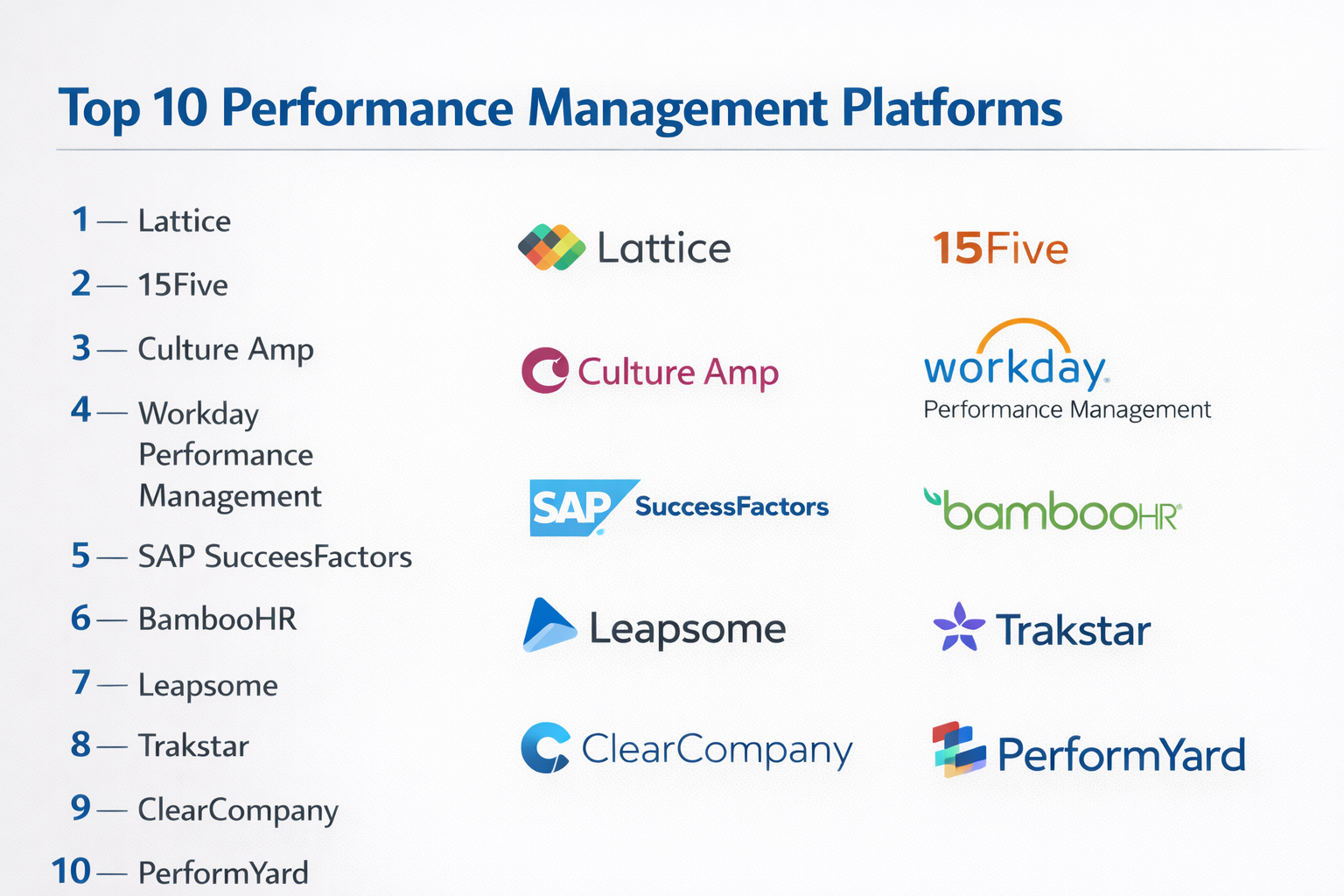 Top 10 Performance Management Platforms

1 — Lattice

2 — 15Five

3 — Culture Amp

4 — Workday Performance Management

5 — SAP SucceesFactors

6 — BambooHR

7 — Leapsome

8 — Trakstar

9 — ClearCompany

10 — PerformYard

Lattice

15Five

Culture Amp

workday
Performance Management

SAP SuccessFactors

bambooHR

Leapsome

Trakstar

ClearCompany

PerformYard